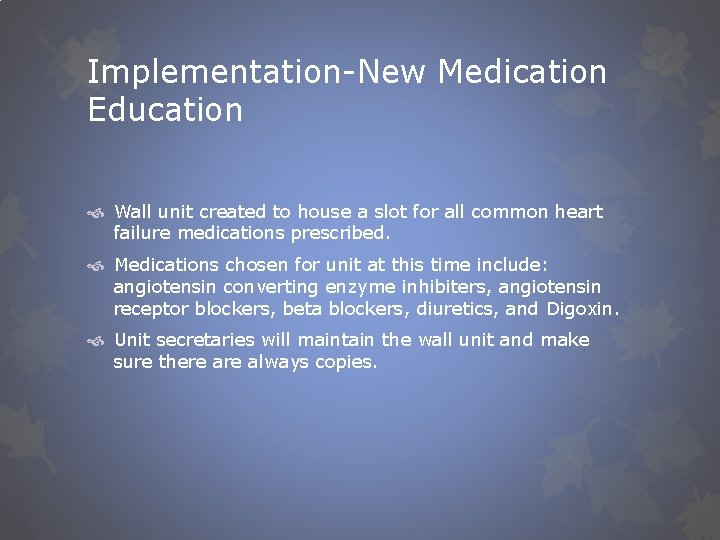 Implementation-New Medication Education

Wall unit created to house a slot for all common heart failure medications prescribed.

Medications chosen for unit at this time include: angiotensin converting enzyme inhibiters, angiotensin receptor blockers, beta blockers, diuretics, and Digoxin.

Unit secretaries will maintain the wall unit and make sure there are always copies.